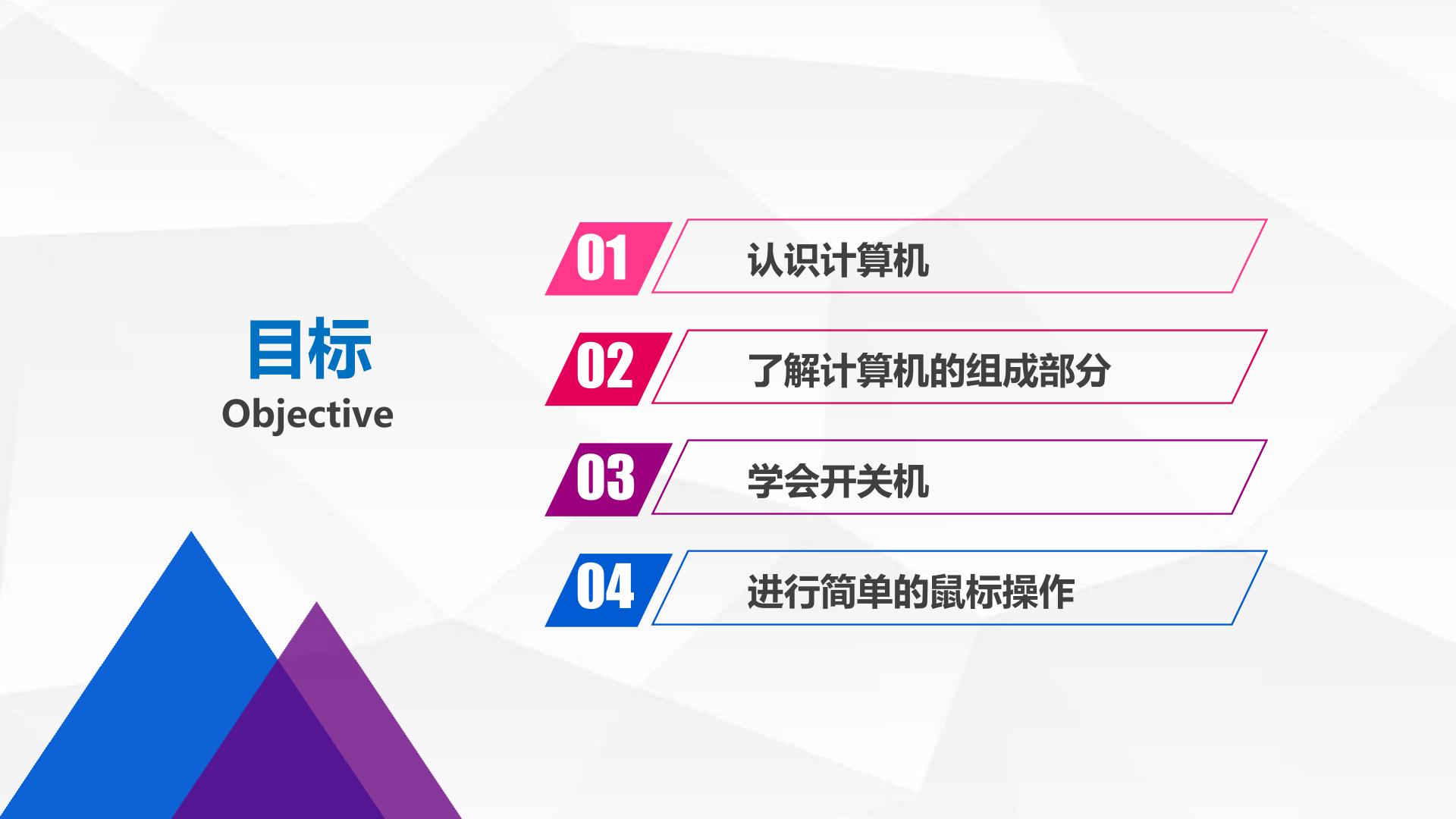 目标
Objective

01 认识计算机

02 了解计算机的组成部分

03 学会开关机

04 进行简单的鼠标操作